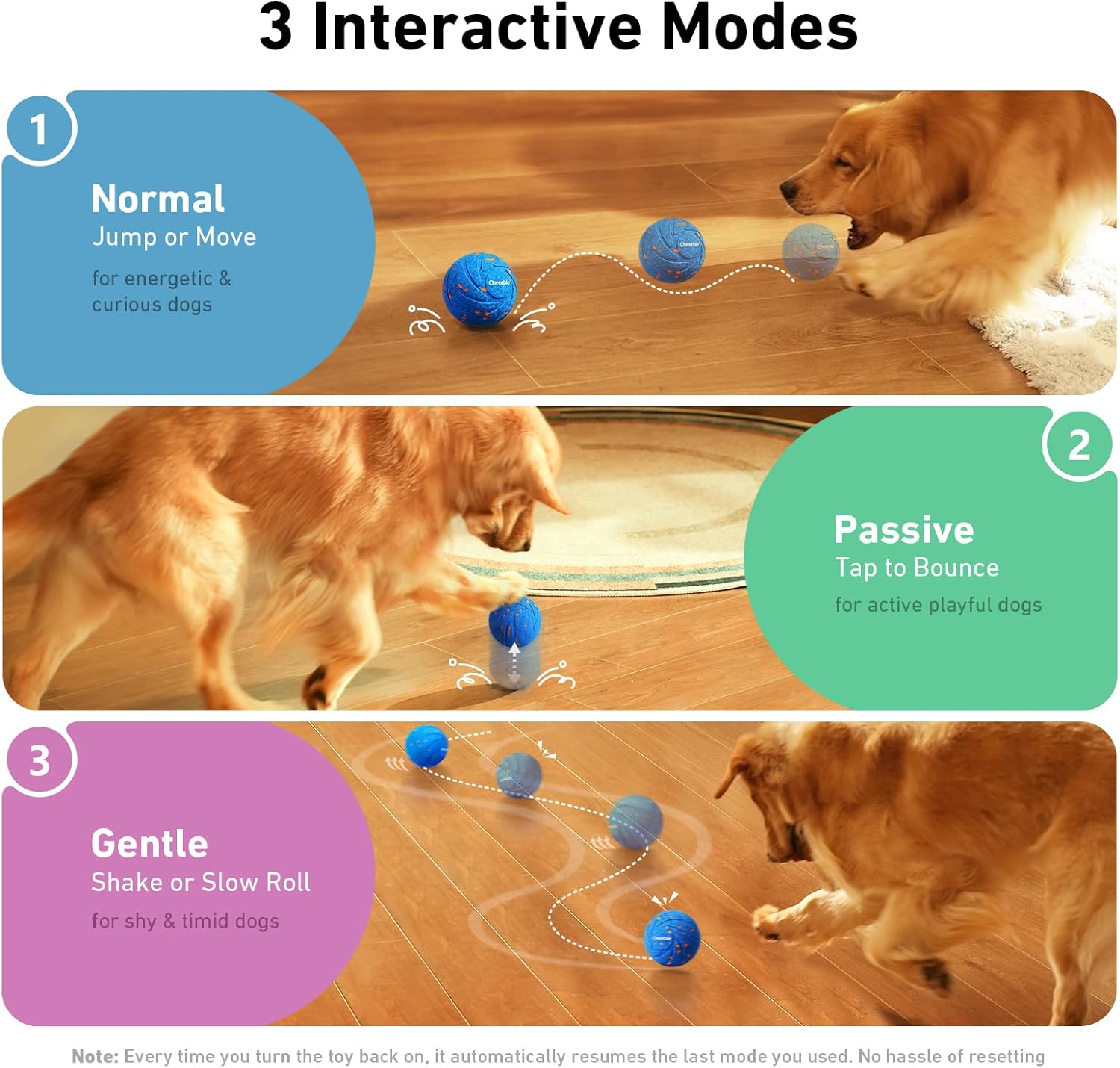 3 Interactive Modes

1

Normal
Jump or Move

for energetic & curious dogs

Cheerble

Cheerble

Cheerble

2

Passive
Tap to Bounce

for active playful dogs

3

Gentle
Shake or Slow Roll

for shy & timid dogs

Cheerble

Note: Every time you turn the toy back on, it automatically resumes the last mode you used. No hassle of resetting